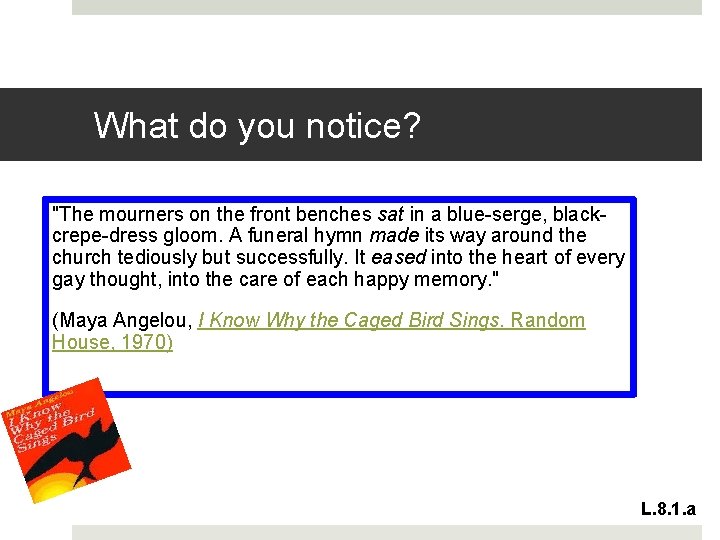 What do you notice?

"The mourners on the front benches sat in a blue-serge, black-crepe-dress gloom. A funeral hymn made its way around the church tediously but successfully. It eased into the heart of every gay thought, into the care of each happy memory."

(Maya Angelou, I Know Why the Caged Bird Sings. Random House, 1970)

Maya Angelou
I Know Why the Caged Bird Sings

L.8.1.a